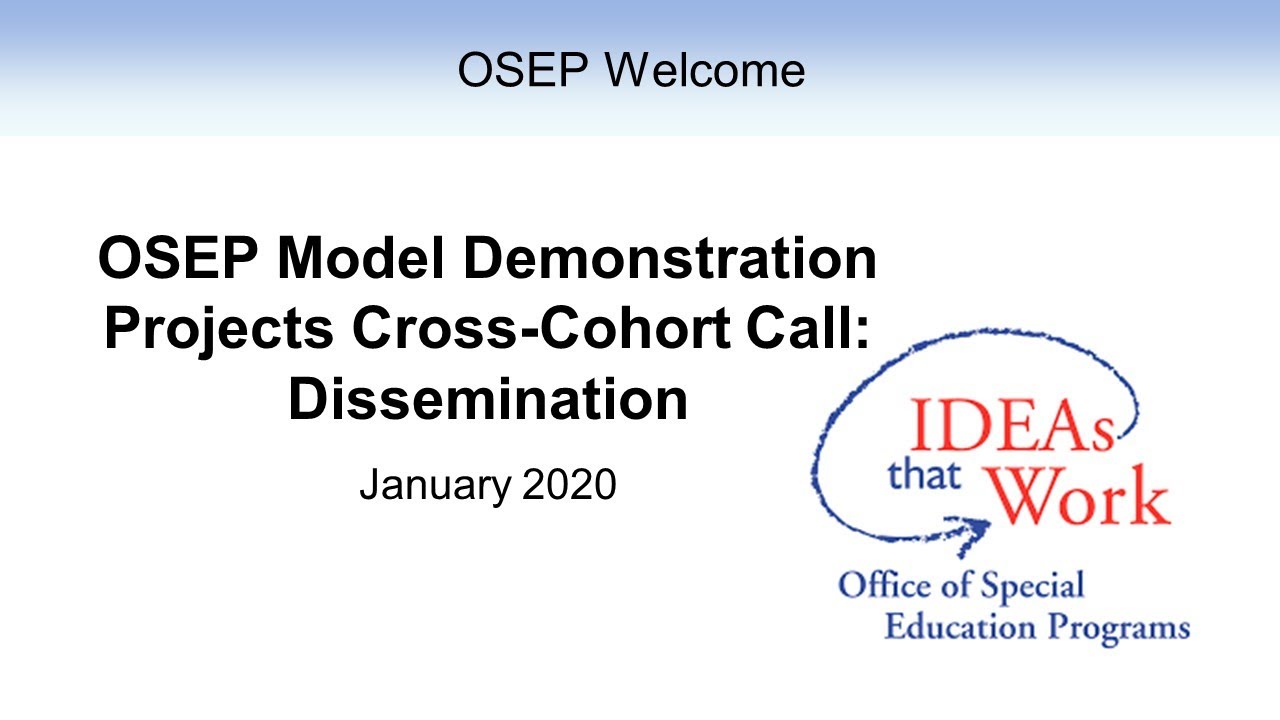 OSEP Welcome

OSEP Model Demonstration Projects Cross-Cohort Call: Dissemination

January 2020

IDEAs that Work

Office of Special Education Programs